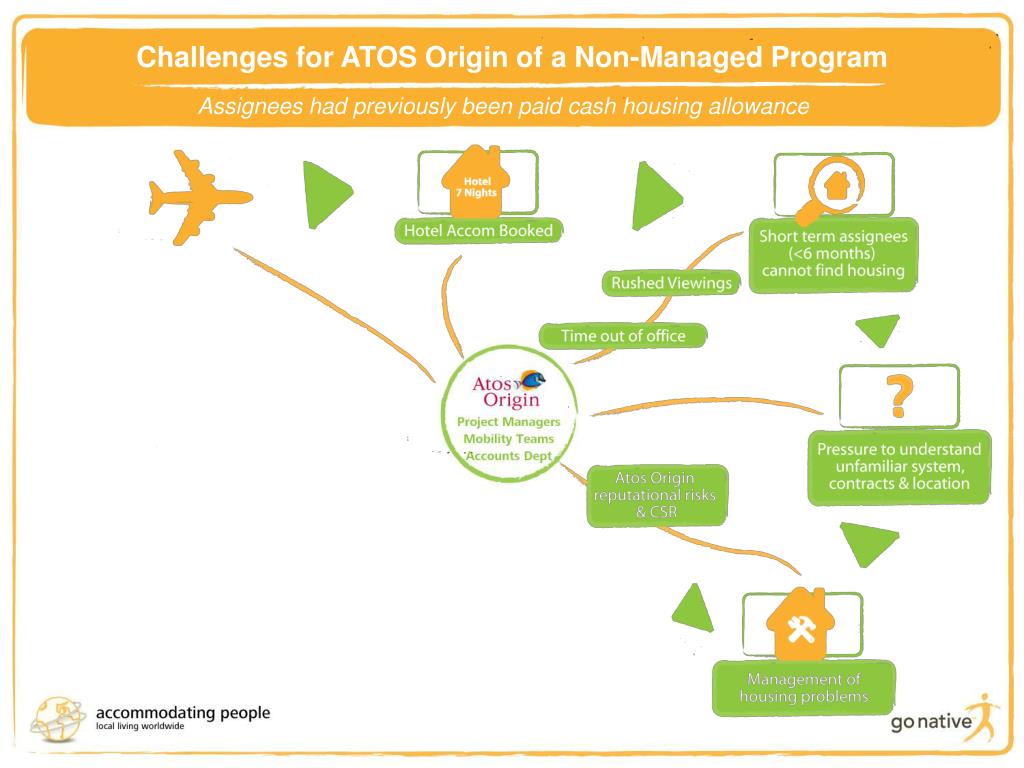 Challenges for ATOS Origin of a Non-Managed Program

Assignees had previously been paid cash housing allowance

Hotel 7 Nights

Hotel Accom Booked

Short term assignees (<6 months) cannot find housing

Rushed Viewings

Time out of office

Atos Origin

Project Managers
Mobility Teams
Accounts Dept

?

Pressure to understand unfamiliar system, contracts & location

Atos Origin reputational risks & CSR

Management of housing problems

accommodating people
local living worldwide

go native